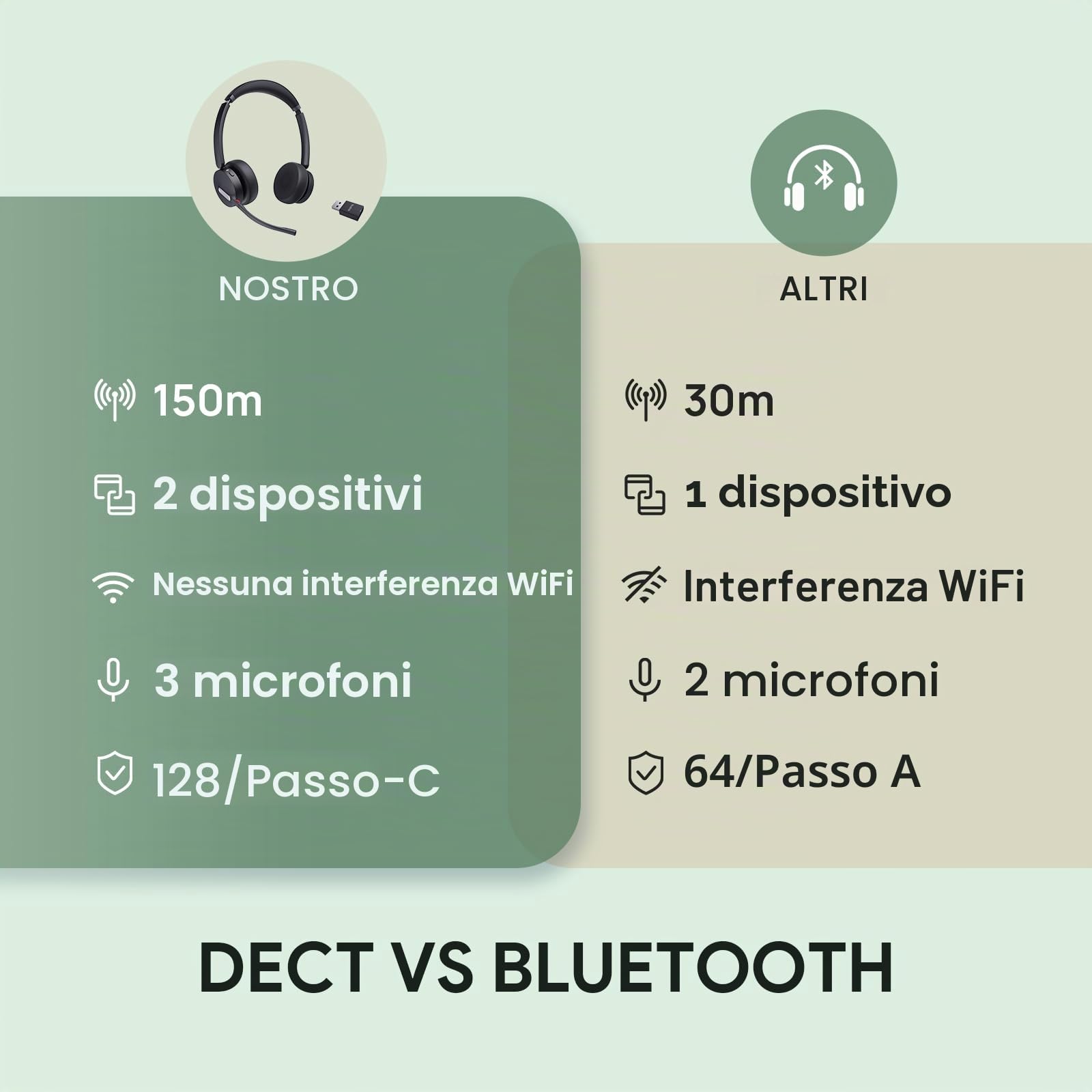 NOSTRO

150m

2 dispositivi

Nessuna interferenza WiFi

3 microfoni

128/Passo-C

ALTRI

30m

1 dispositivo

Interferenza WiFi

2 microfoni

64/Passo A

DECT VS BLUETOOTH